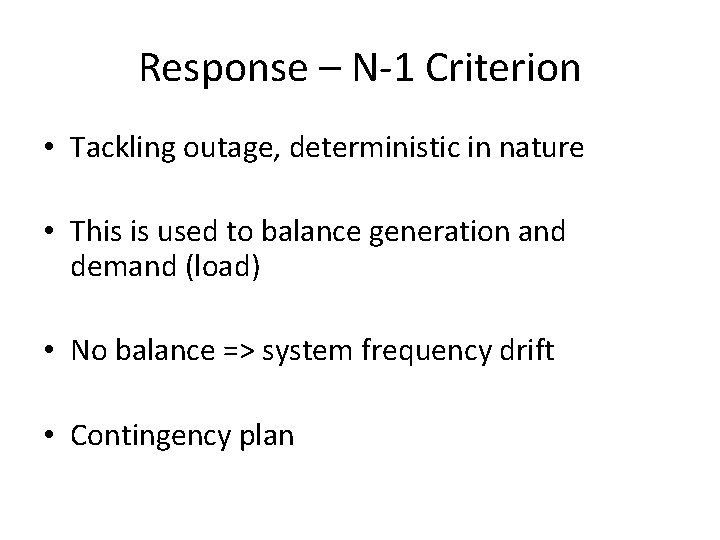 Response – N-1 Criterion

• Tackling outage, deterministic in nature

• This is used to balance generation and demand (load)

• No balance => system frequency drift

• Contingency plan